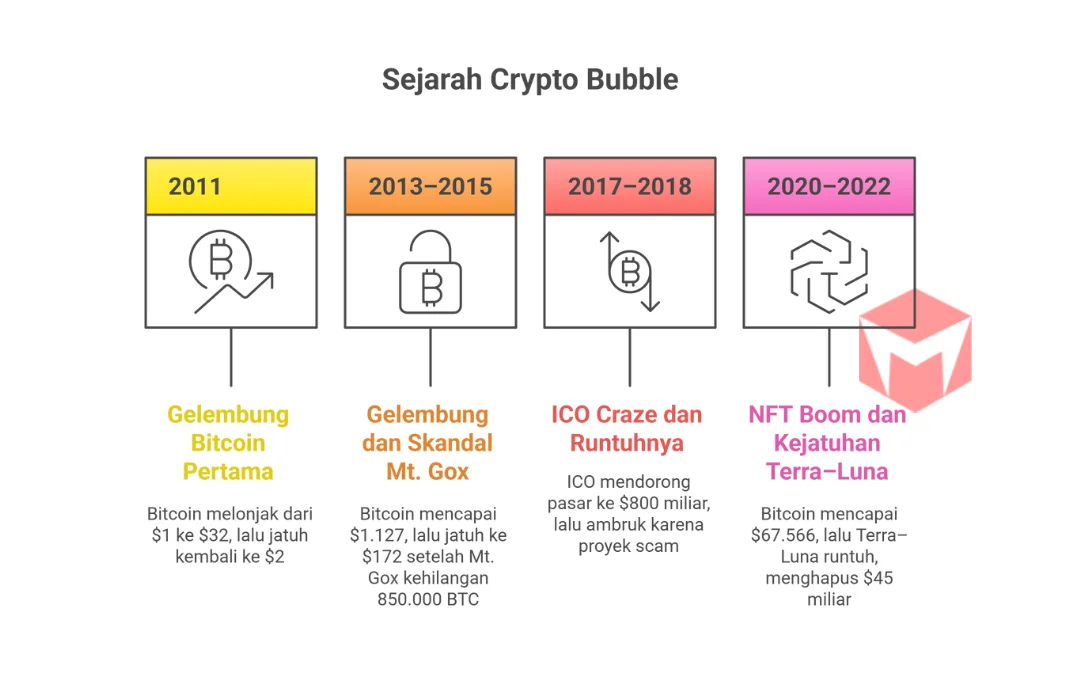 Sejarah Crypto Bubble

2011

Gelembung Bitcoin Pertama

Bitcoin melonjak dari \$1 ke \$32, lalu jatuh kembali ke \$2

2013–2015

Gelembung dan Skandal Mt. Gox

Bitcoin mencapai \$1.127, lalu jatuh ke \$172 setelah Mt. Gox kehilangan 850.000 BTC

2017–2018

ICO Craze dan Runtuhnya

ICO mendorong pasar ke \$800 miliar, lalu ambruk karena proyek scam

2020–2022

NFT Boom dan Kejatuhan Terra–Luna

Bitcoin mencapai \$67.566, lalu Terra–Luna runtuh, menghapus \$45 miliar